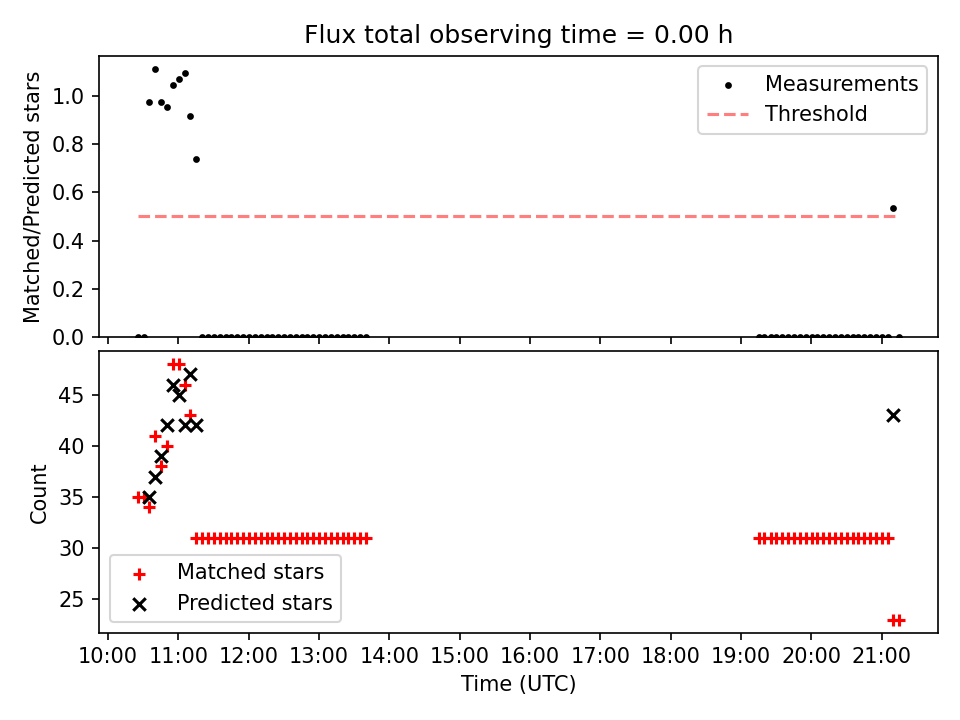 Flux total observing time = 0.00 h

Matched/Predicted stars

1.0
0.8
0.6
0.4
0.2
0.0

Measurements
Threshold

Count

45
40
35
30
25

Matched stars
Predicted stars

10:00 11:00 12:00 13:00 14:00 15:00 16:00 17:00 18:00 19:00 20:00 21:00

Time (UTC)